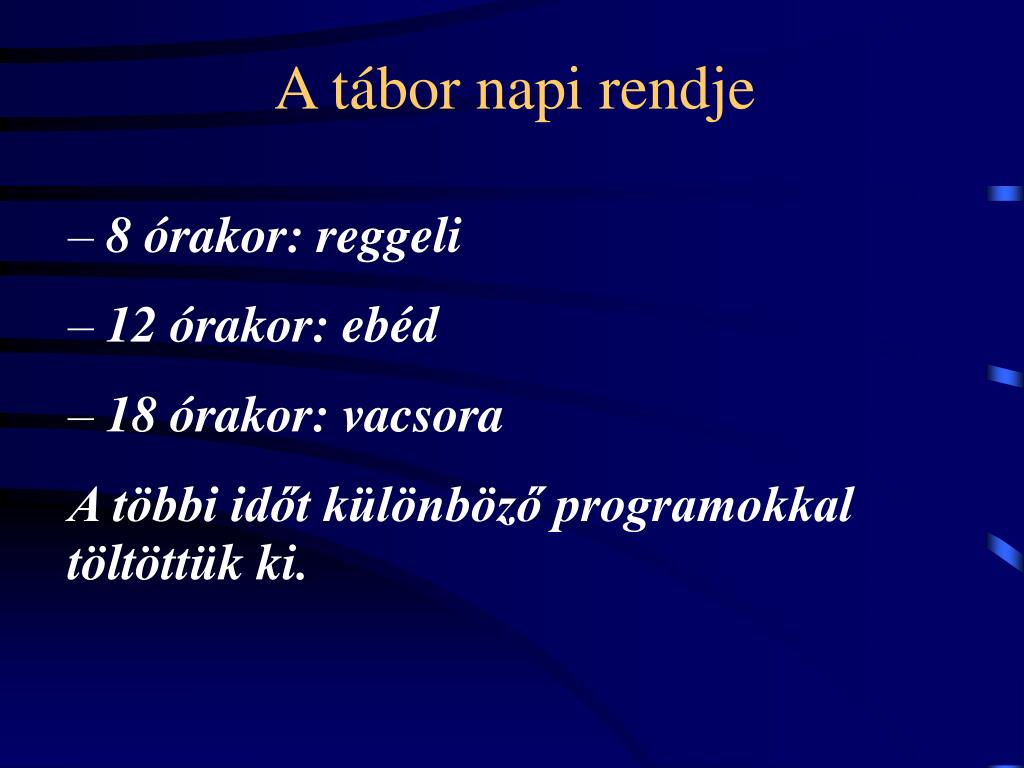 A tábor napi rendje

– 8 órakor: reggeli

– 12 órakor: ebéd

– 18 órakor: vacsora

A többi időt különböző programokkal töltöttük ki.